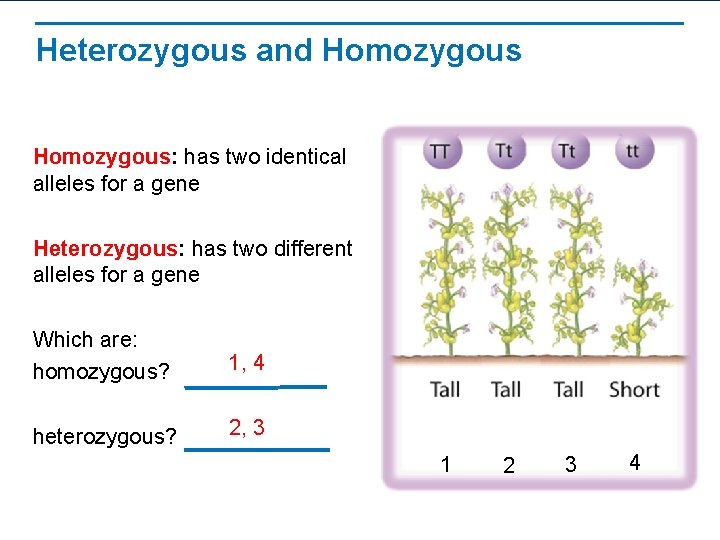 Heterozygous and Homozygous

Homozygous: has two identical alleles for a gene

Heterozygous: has two different alleles for a gene

Which are:
homozygous? 1, 4

heterozygous? 2, 3

TT Tt Tt tt

Tall Tall Tall Short

1 2 3 4